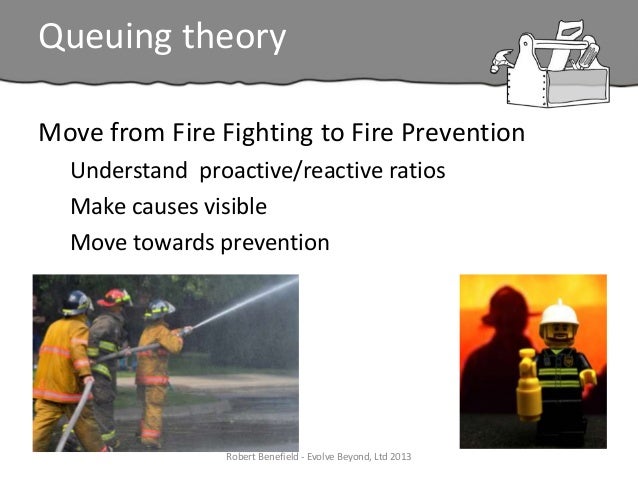 Queuing theory

Move from Fire Fighting to Fire Prevention

Understand proactive/reactive ratios

Make causes visible

Move towards prevention

Robert Benefield - Evolve Beyond, Ltd 2013